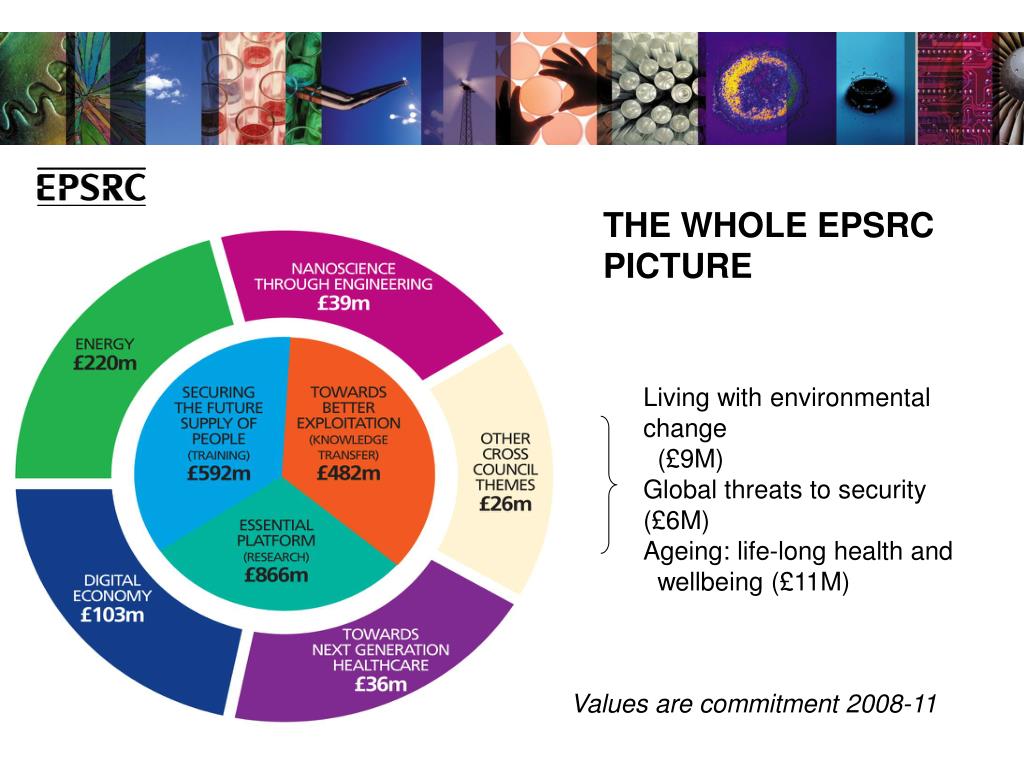 EPSRC

THE WHOLE EPSRC PICTURE

NANOSCIENCE THROUGH ENGINEERING £39m

ENERGY £220m

SECURING THE FUTURE SUPPLY OF PEOPLE (TRAINING) £592m

TOWARDS BETTER EXPLOITATION (KNOWLEDGE TRANSFER) £482m

OTHER CROSS COUNCIL THEMES £26m

ESSENTIAL PLATFORM (RESEARCH) £866m

DIGITAL ECONOMY £103m

TOWARDS NEXT GENERATION HEALTHCARE £36m

Living with environmental change (£9M)
Global threats to security (£6M)
Ageing: life-long health and wellbeing (£11M)

Values are commitment 2008-11